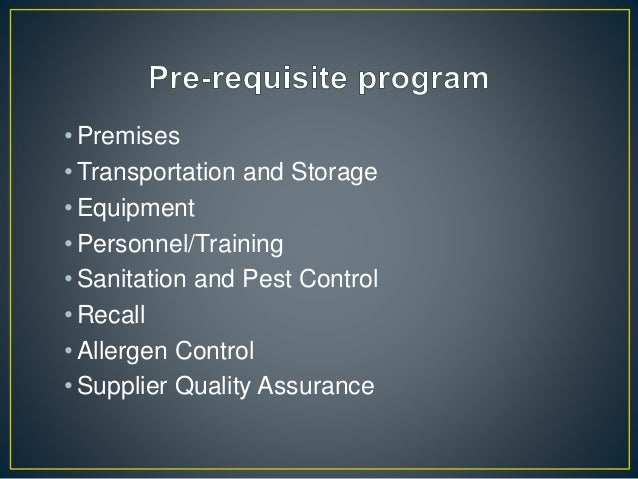 Pre-requisite program

• Premises
• Transportation and Storage
• Equipment
• Personnel/Training
• Sanitation and Pest Control
• Recall
• Allergen Control
• Supplier Quality Assurance